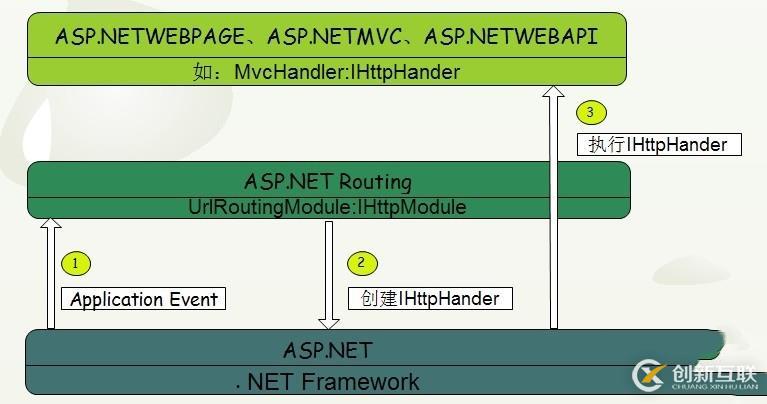 ASP.NETWEBPAGE、ASP.NETMVC、ASP.NETWEBAPI

如：MvcHandler:IHttpHander

3

执行IHttpHander

ASP.NET Routing

UrlRoutingModule:IHttpModule

1

Application Event

2

创建IHttpHander

ASP.NET

. NET Framework

创新互联

CHUANG XIN HU LIAN